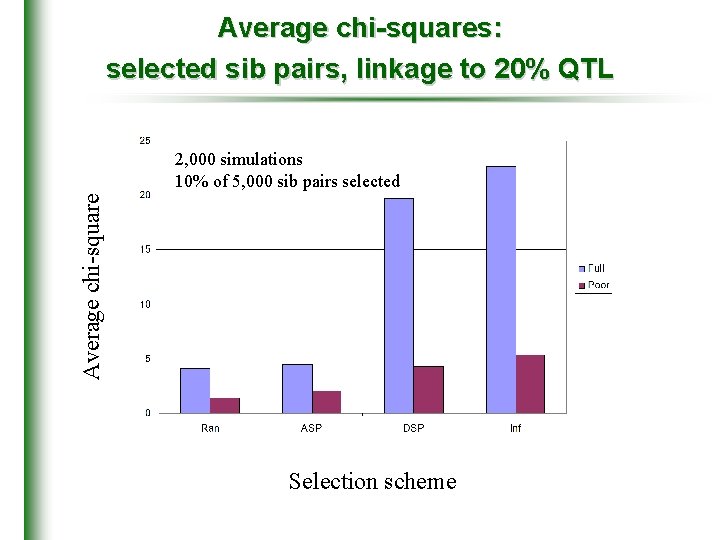 Average chi-squares:
selected sib pairs, linkage to 20% QTL

2,000 simulations
10% of 5,000 sib pairs selected

Average chi-square

25
20
15
10
5
0

Full
Poor

Ran
ASP
DSP
Inf

Selection scheme